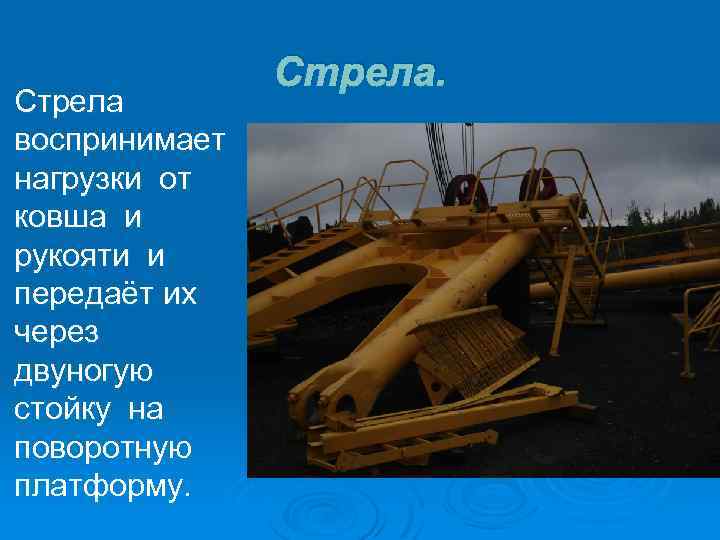 Стрела.

Стрела воспринимает нагрузки от ковша и рукояти и передаёт их через двуногую стойку на поворотную платформу.